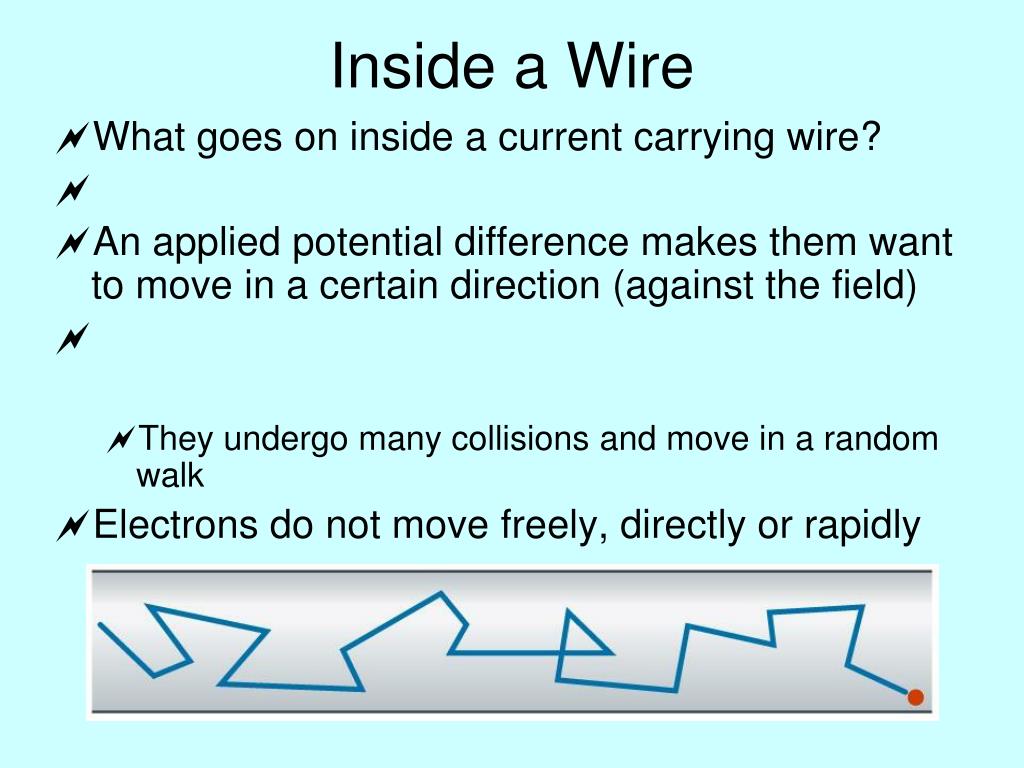 Inside a Wire

What goes on inside a current carrying wire?

An applied potential difference makes them want to move in a certain direction (against the field)

They undergo many collisions and move in a random walk

Electrons do not move freely, directly or rapidly